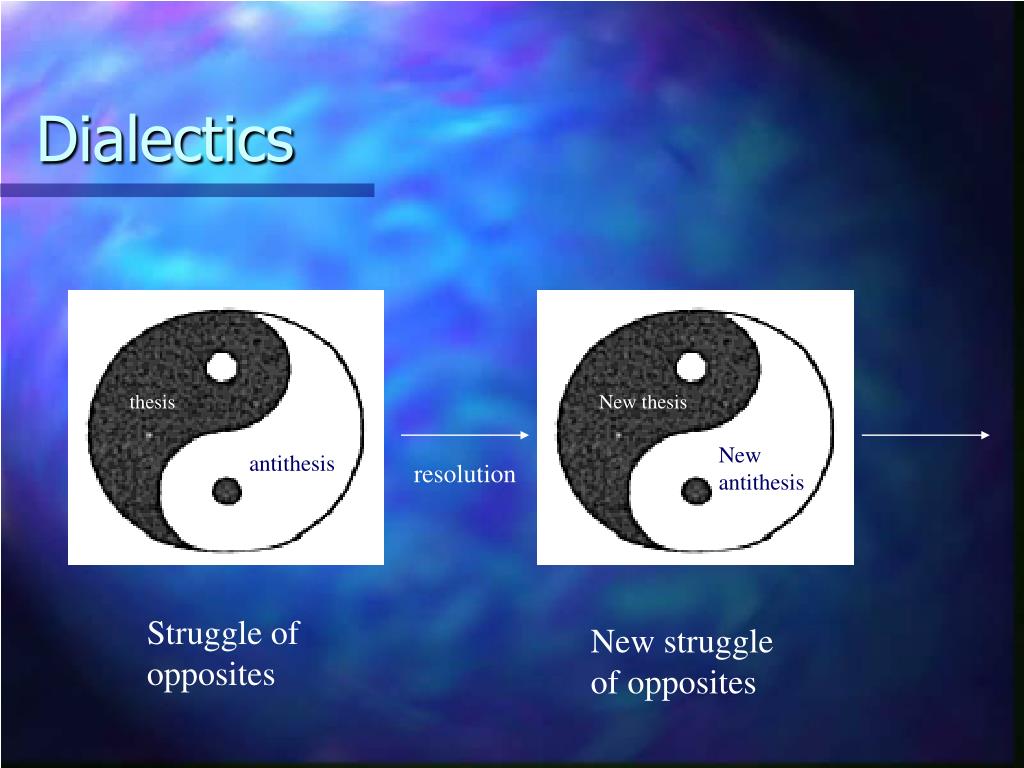 Dialectics

thesis

antithesis

resolution

New thesis

New antithesis

Struggle of opposites

New struggle of opposites